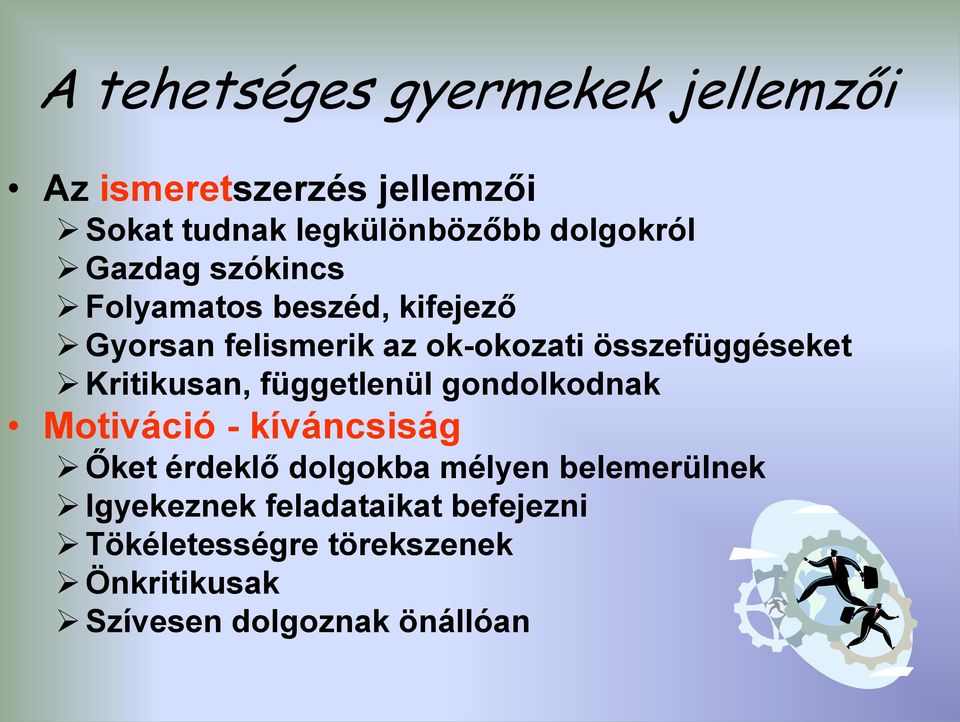 A tehetséges gyermekek jellemzői

• Az ismeretszerzés jellemzői
  ➢ Sokat tudnak legkülönbözőbb dolgokról
  ➢ Gazdag szókincs
  ➢ Folyamatos beszéd, kifejező
  ➢ Gyorsan felismerik az ok-okozati összefüggéseket
  ➢ Kritikusan, függetlenül gondolkodnak
• Motiváció - kíváncsiság
  ➢ Őket érdeklő dolgokba mélyen belemerülnek
  ➢ Igyekeznek feladataikat befejezni
  ➢ Tökéletességre törekszenek
  ➢ Önkritikusak
  ➢ Szívesen dolgoznak önállóan